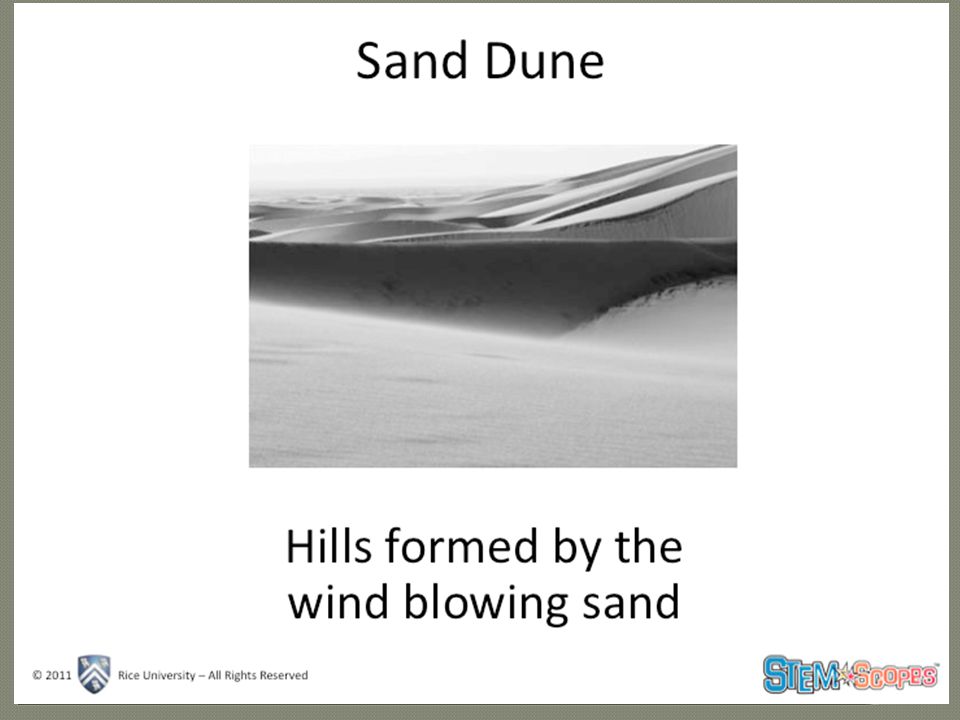 Sand Dune

Hills formed by the wind blowing sand

© 2011 Rice University – All Rights Reserved

STEM SCOPES